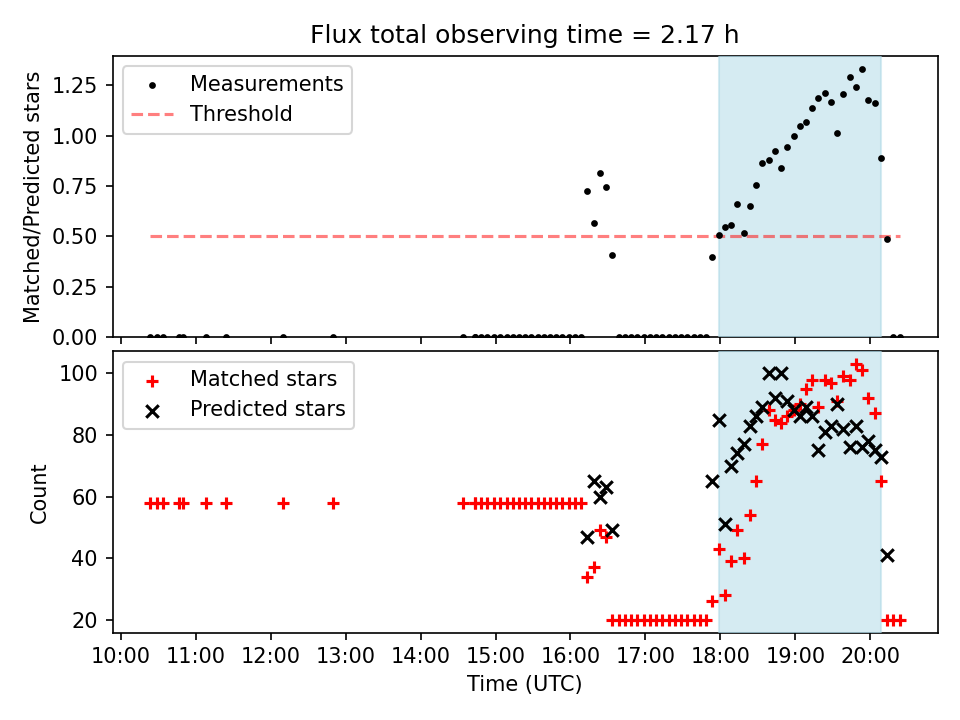 Flux total observing time = 2.17 h

Measurements
Threshold

Matched/Predicted stars

1.25
1.00
0.75
0.50
0.25
0.00

Matched stars
Predicted stars

Count

100
80
60
40
20

10:00 11:00 12:00 13:00 14:00 15:00 16:00 17:00 18:00 19:00 20:00

Time (UTC)